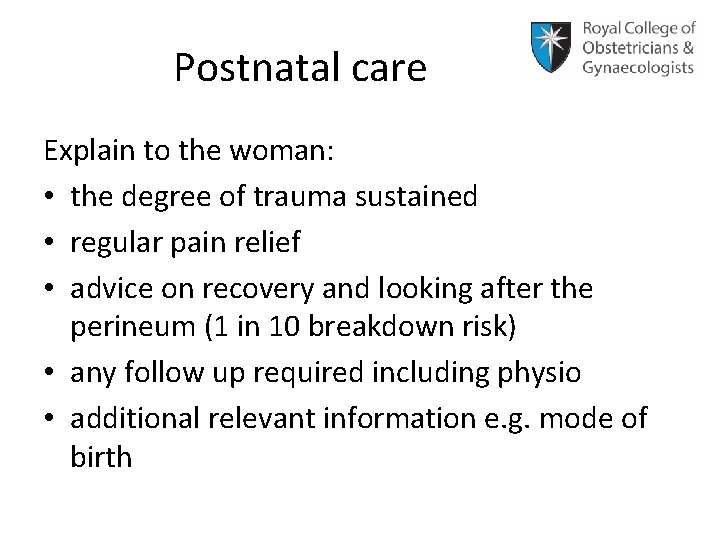 Postnatal care

Royal College of Obstetricians & Gynaecologists

Explain to the woman:
• the degree of trauma sustained
• regular pain relief
• advice on recovery and looking after the perineum (1 in 10 breakdown risk)
• any follow up required including physio
• additional relevant information e.g. mode of birth